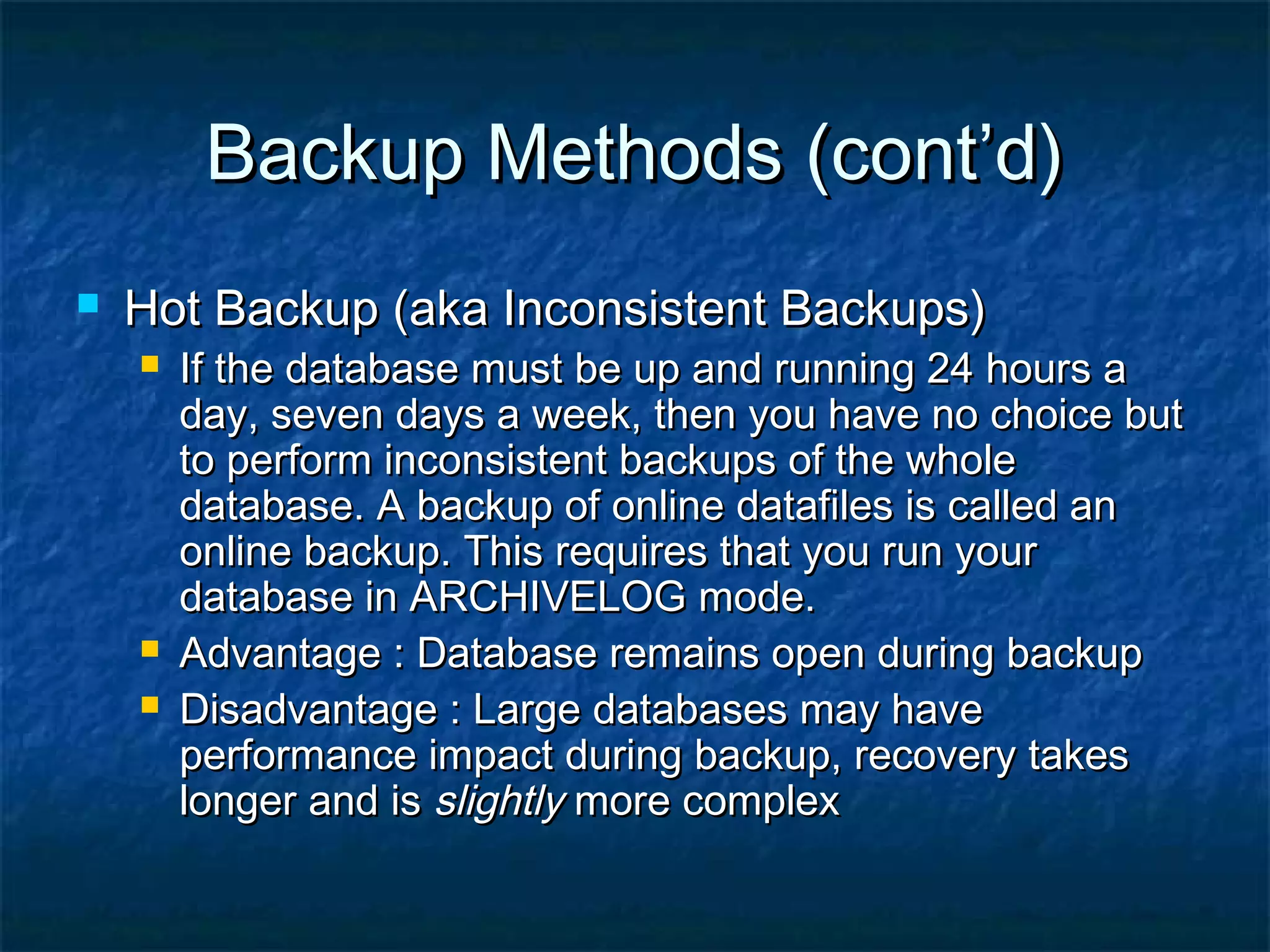 Backup Methods (cont’d)

Hot Backup (aka Inconsistent Backups)

If the database must be up and running 24 hours a day, seven days a week, then you have no choice but to perform inconsistent backups of the whole database. A backup of online datafiles is called an online backup. This requires that you run your database in ARCHIVELOG mode.

Advantage : Database remains open during backup

Disadvantage : Large databases may have performance impact during backup, recovery takes longer and is slightly more complex